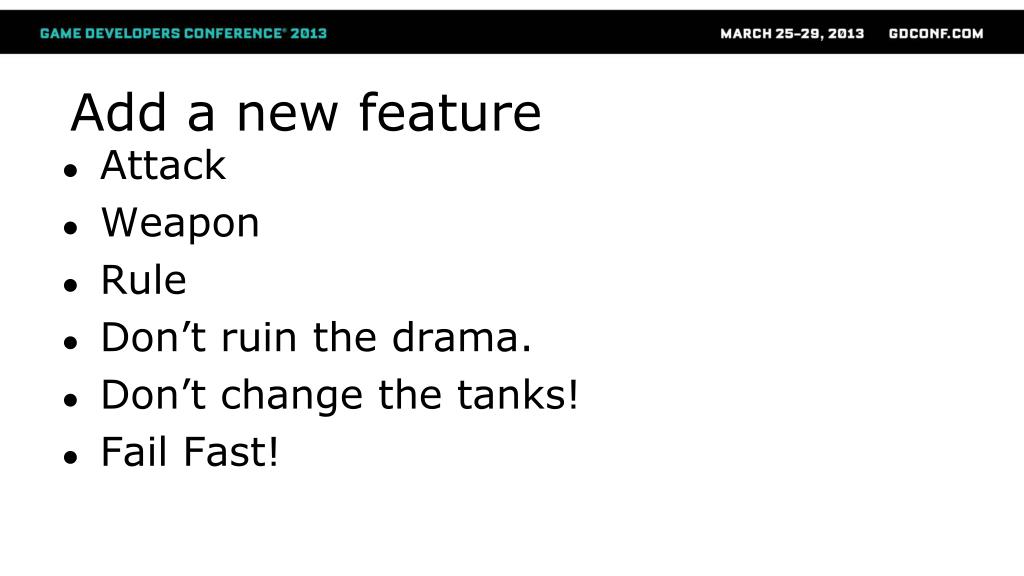 GAME DEVELOPERS CONFERENCE® 2013 MARCH 25–29, 2013 GDCONF.COM

Add a new feature

- Attack
- Weapon
- Rule
- Don’t ruin the drama.
- Don’t change the tanks!
- Fail Fast!